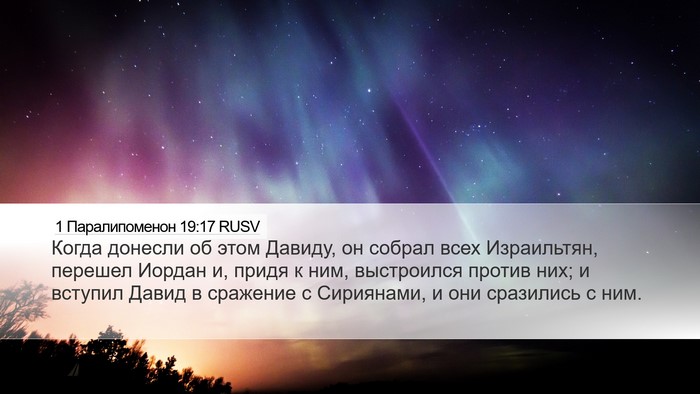 1 Паралипоменон 19:17 RUSV
Когда донесли об этом Давиду, он собрал всех Израильтян, перешел Иордан и, придя к ним, выстроился против них; и вступил Давид в сражение с Сириянами, и они сразились с ним.